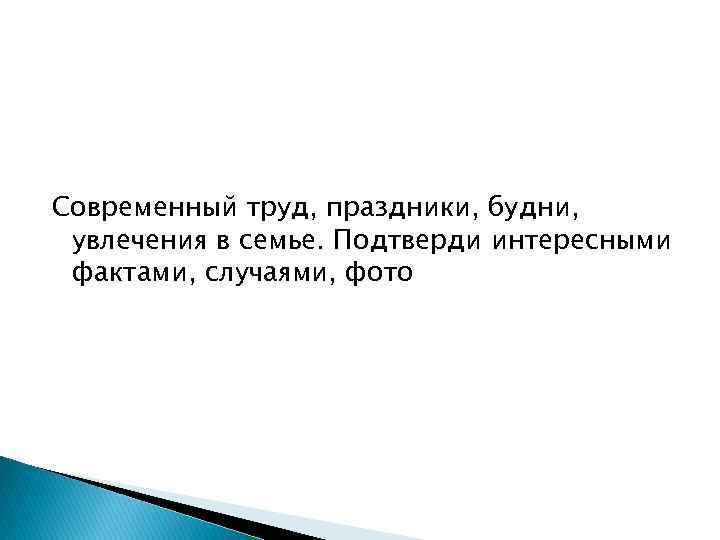 Современный труд, праздники, будни, увлечения в семье. Подтверди интересными фактами, случаями, фото